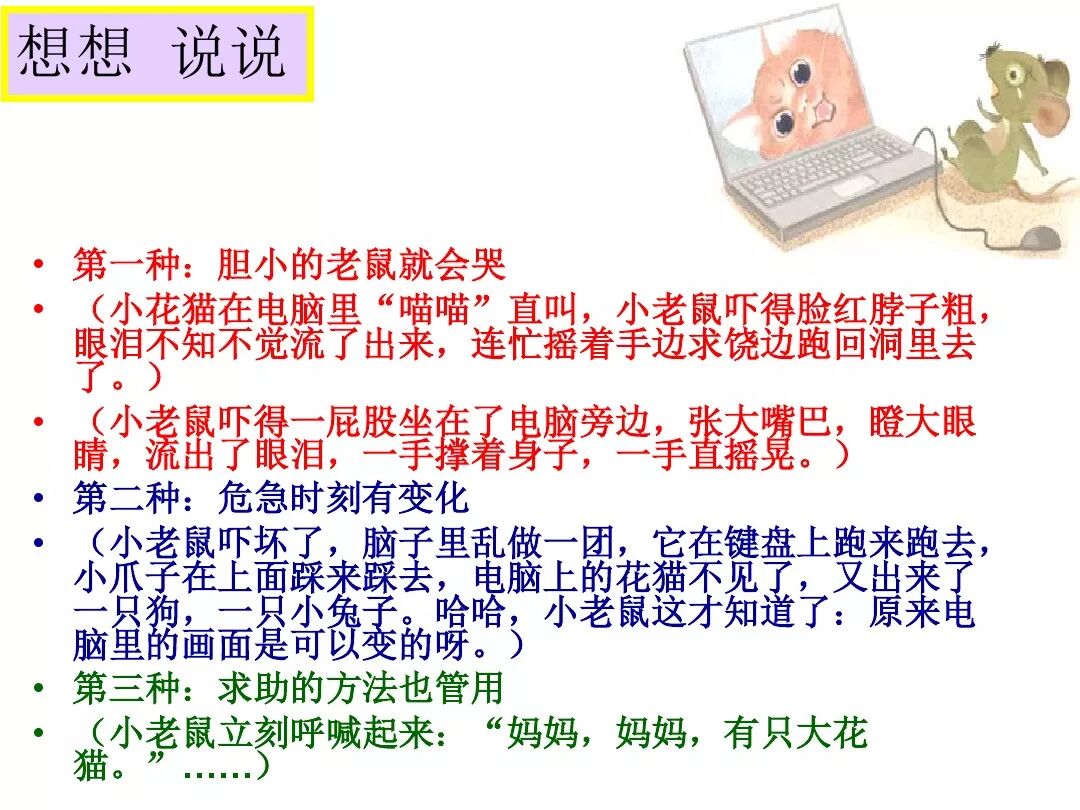 想想 说说

• 第一种：胆小的老鼠就会哭
• （小花猫在电脑里“喵喵”直叫，小老鼠吓得脸红脖子粗，眼泪不知不觉流了出来，连忙摇着手边求饶边跑回洞里去了。）
• （小老鼠吓得一屁股坐在了电脑旁边，张大嘴巴，瞪大眼睛，流出了眼泪，一手撑着身子，一手直摇晃。）
• 第二种：危急时刻有变化
• （小老鼠吓坏了，脑子里乱做一团，它在键盘上跑来跑去，小爪子在上面踩来踩去，电脑上的花猫不见了，又出来了一只狗，一只小兔子。哈哈，小老鼠这才知道了：原来电脑里的画面是可以变的呀。）
• 第三种：求助的方法也管用
• （小老鼠立刻呼喊起来：“妈妈，妈妈，有只大花猫。”……）